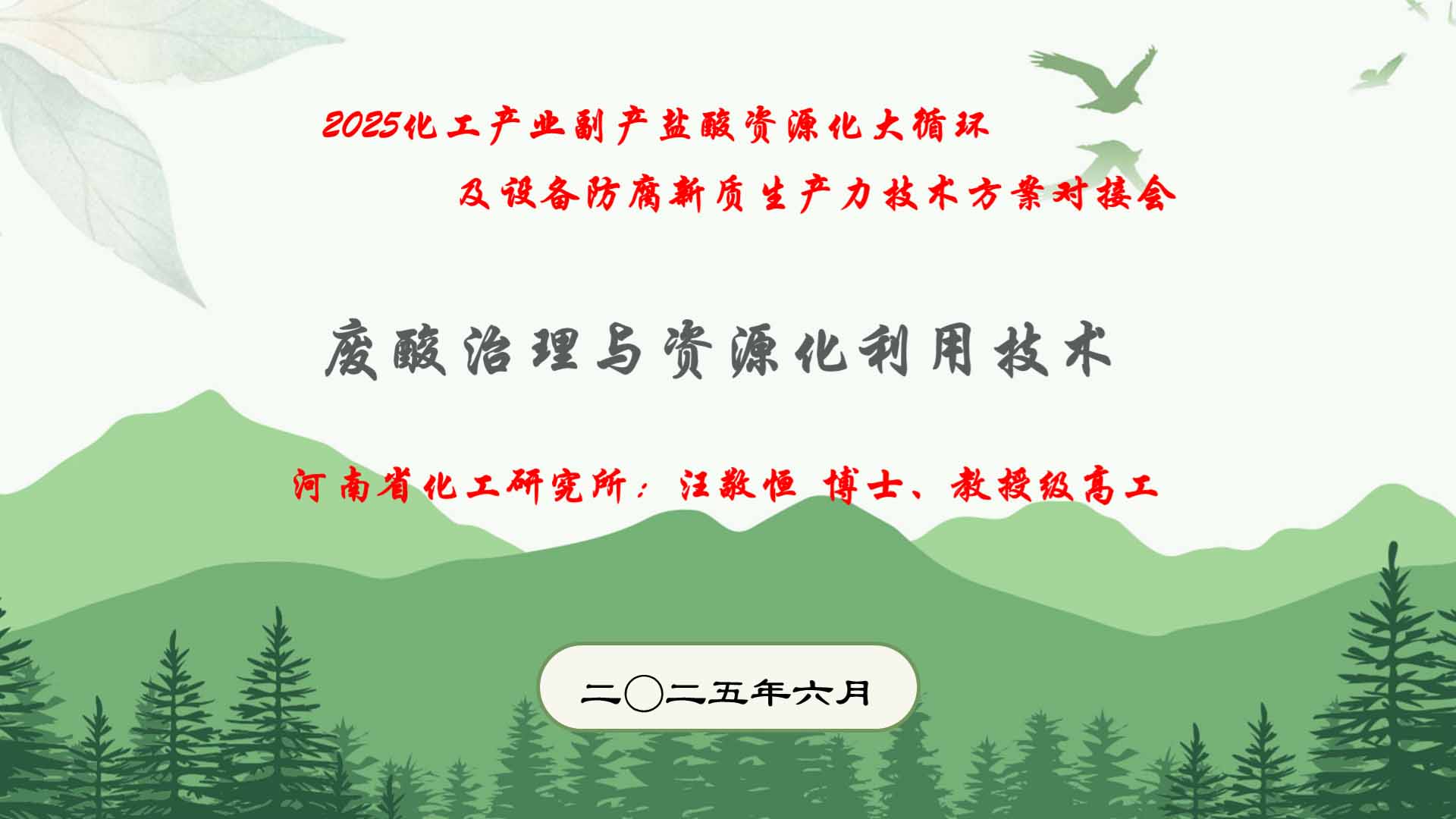 2025化工产业副产盐酸资源化大循环
及设备防腐新质生产力技术方案对接会

废酸治理与资源化利用技术

河南省化工研究所：汪敬恒 博士、教授级高工

二〇二五年六月